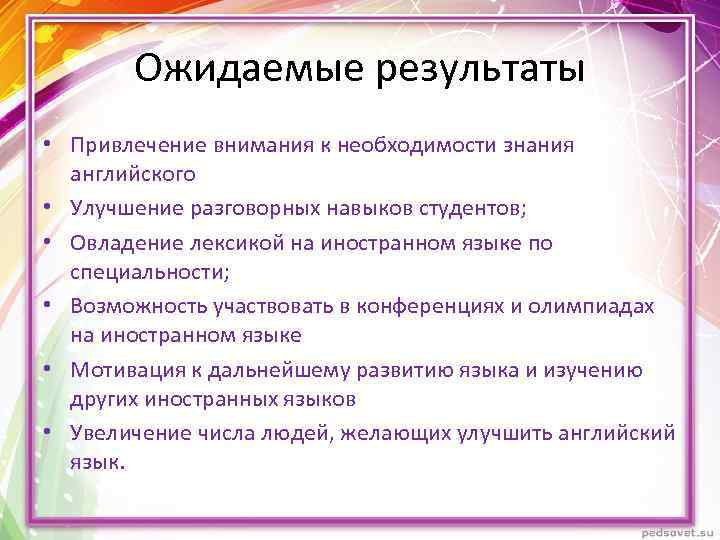 Ожидаемые результаты

• Привлечение внимания к необходимости знания английского
• Улучшение разговорных навыков студентов;
• Овладение лексикой на иностранном языке по специальности;
• Возможность участвовать в конференциях и олимпиадах на иностранном языке
• Мотивация к дальнейшему развитию языка и изучению других иностранных языков
• Увеличение числа людей, желающих улучшить английский язык.

pedsovet.su